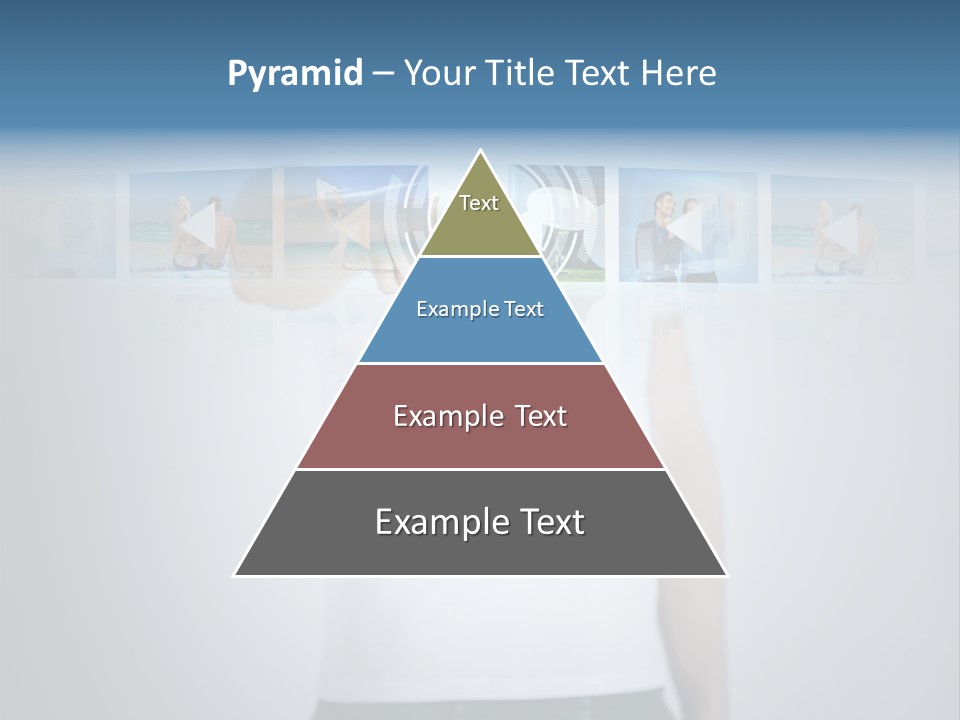 Pyramid – Your Title Text Here

Text

Example Text

Example Text

Example Text